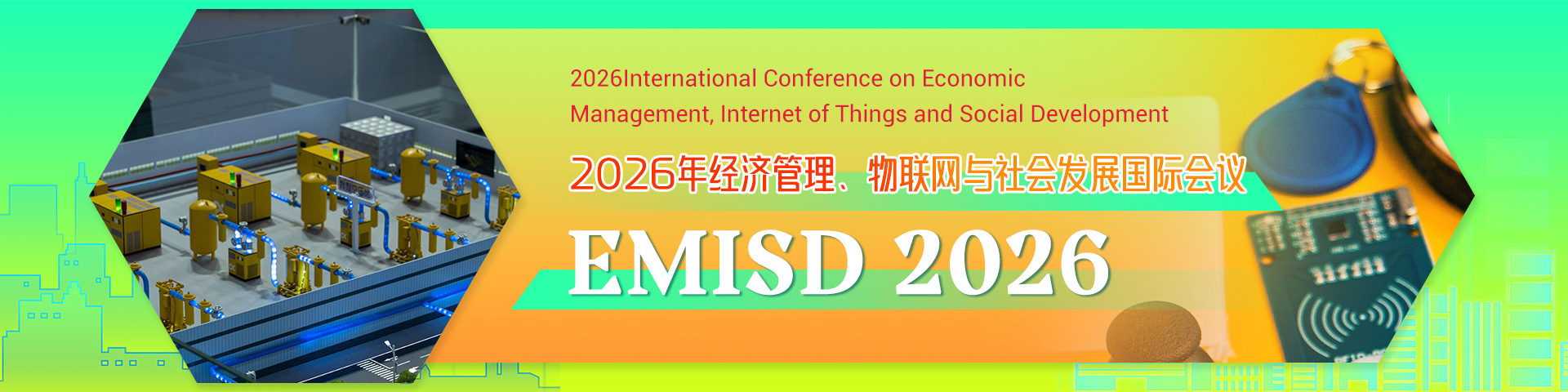 2026International Conference on Economic Management, Internet of Things and Social Development

2026年经济管理、物联网与社会发展国际会议

EMISD 2026